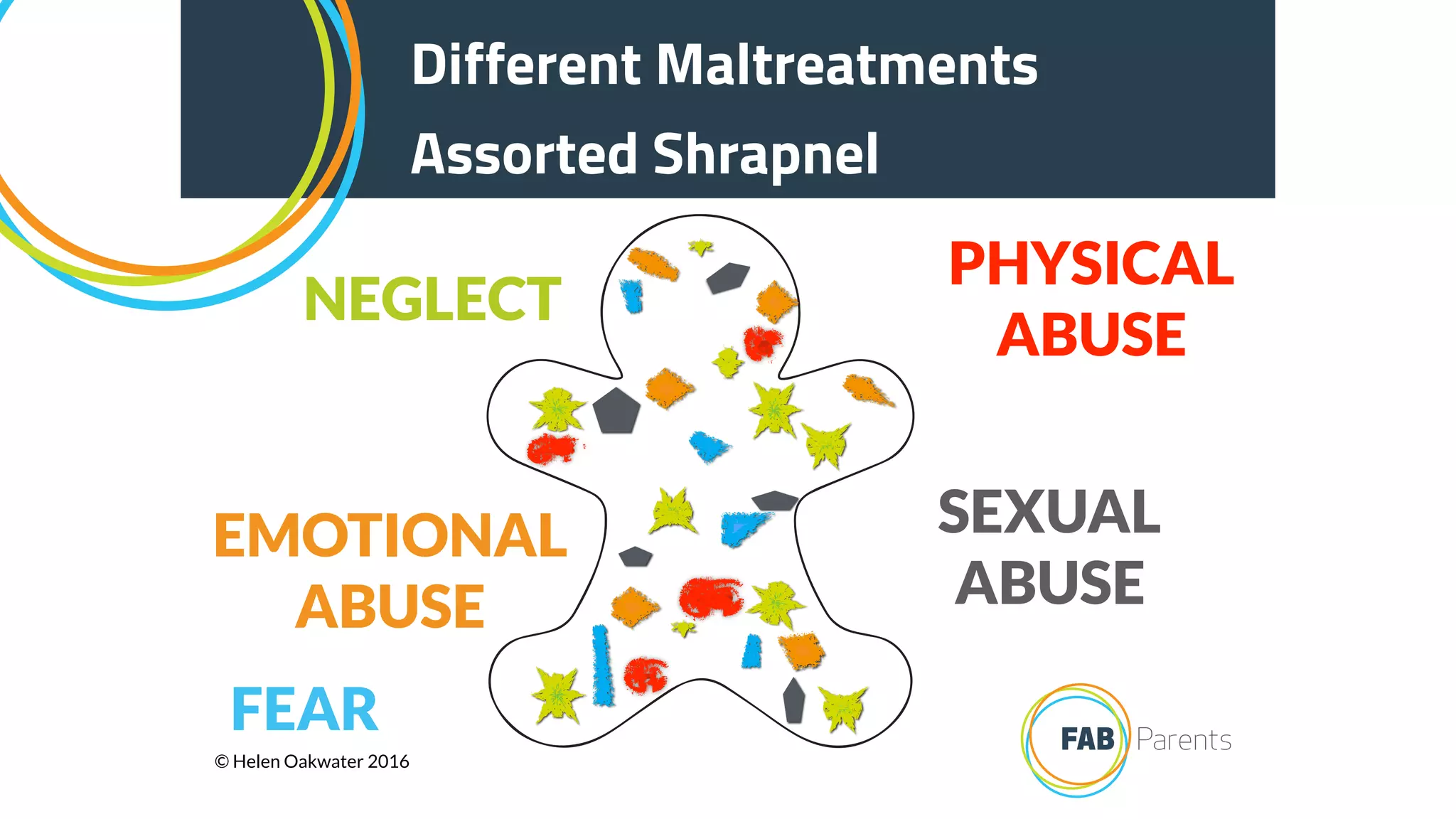 Different Maltreatments
Assorted Shrapnel

NEGLECT

PHYSICAL ABUSE

EMOTIONAL ABUSE

SEXUAL ABUSE

FEAR

© Helen Oakwater 2016

FAB Parents